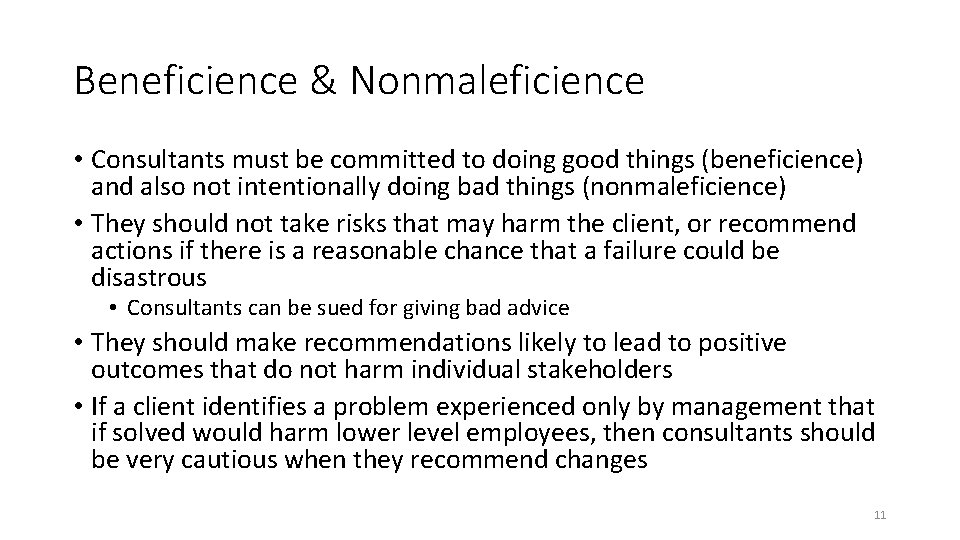 Beneficience & Nonmaleficience

• Consultants must be committed to doing good things (beneficience) and also not intentionally doing bad things (nonmaleficience)
• They should not take risks that may harm the client, or recommend actions if there is a reasonable chance that a failure could be disastrous
  • Consultants can be sued for giving bad advice
• They should make recommendations likely to lead to positive outcomes that do not harm individual stakeholders
• If a client identifies a problem experienced only by management that if solved would harm lower level employees, then consultants should be very cautious when they recommend changes

11